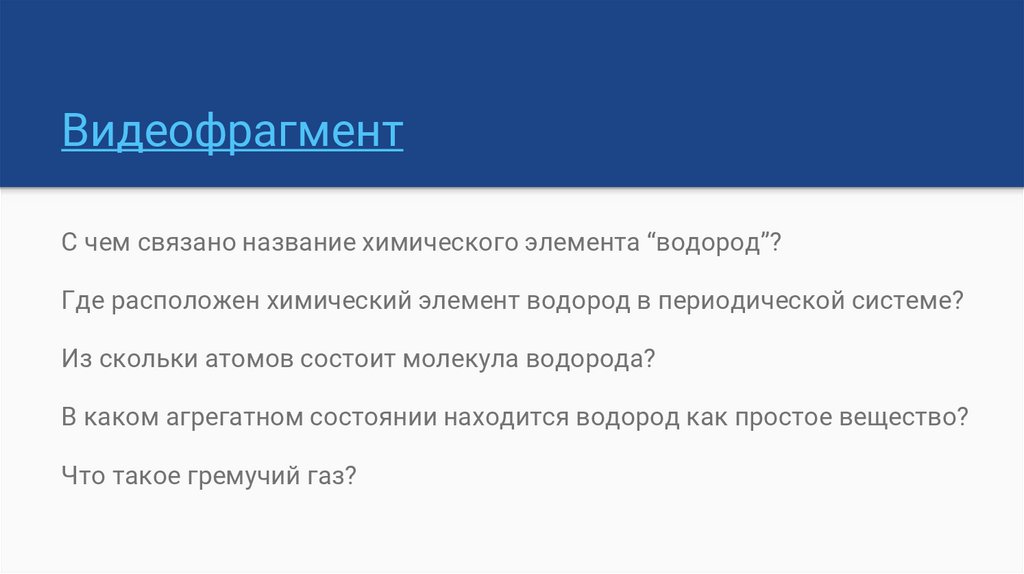 Видеофрагмент

С чем связано название химического элемента “водород”?

Где расположен химический элемент водород в периодической системе?

Из скольки атомов состоит молекула водорода?

В каком агрегатном состоянии находится водород как простое вещество?

Что такое гремучий газ?